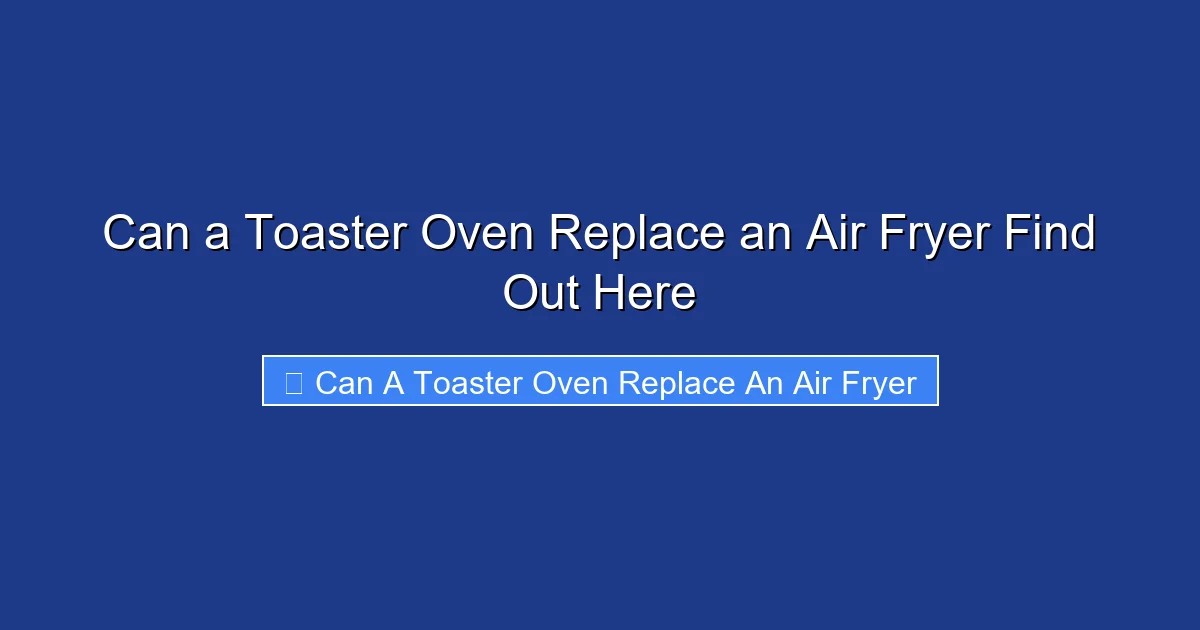 Can a Toaster Oven Replace an Air Fryer Find Out Here

Can A Toaster Oven Replace An Air Fryer